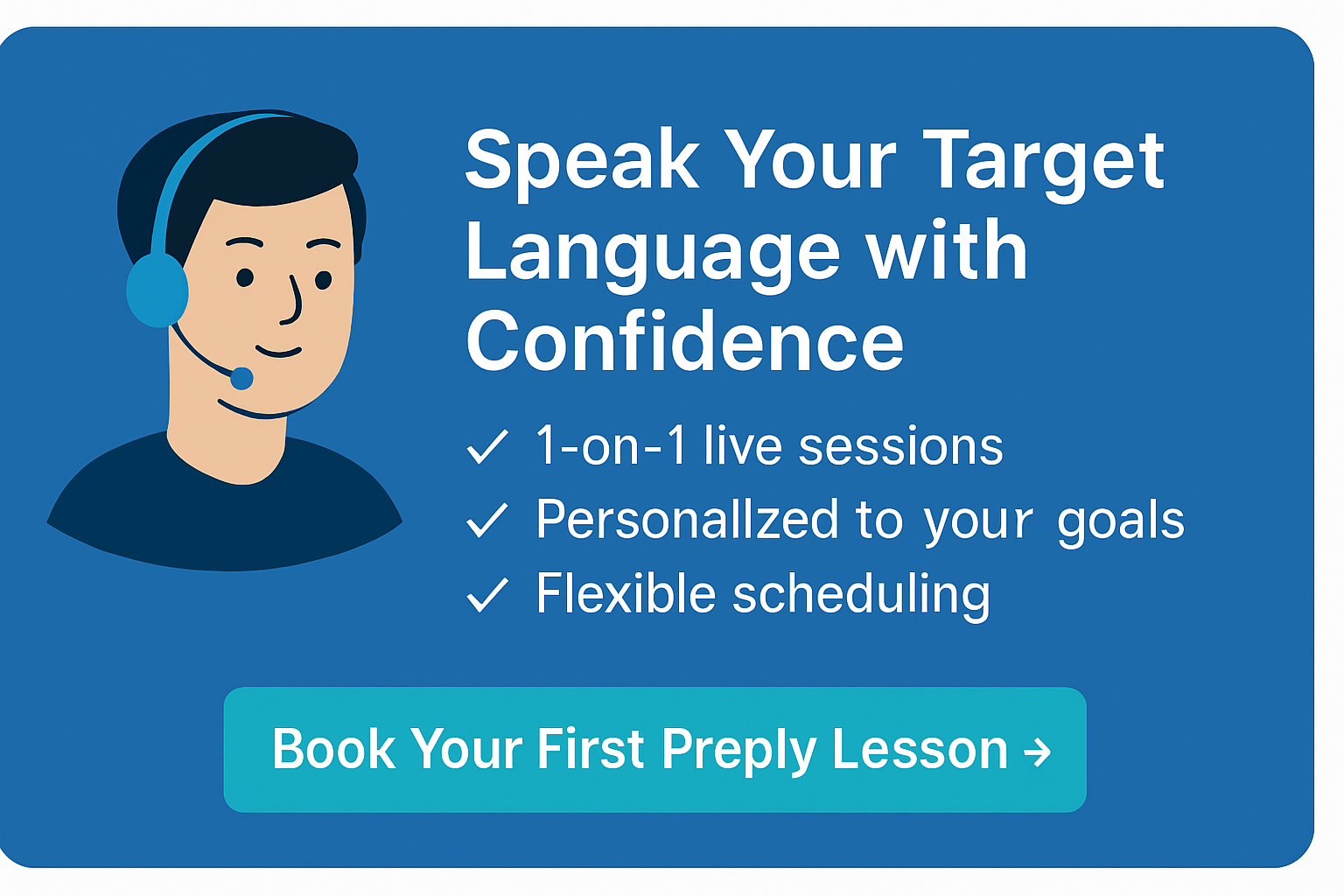 Speak Your Target Language with Confidence

✓ 1-on-1 live sessions
✓ Personallzed to your goals
✓ Flexible scheduling

Book Your First Preply Lesson →